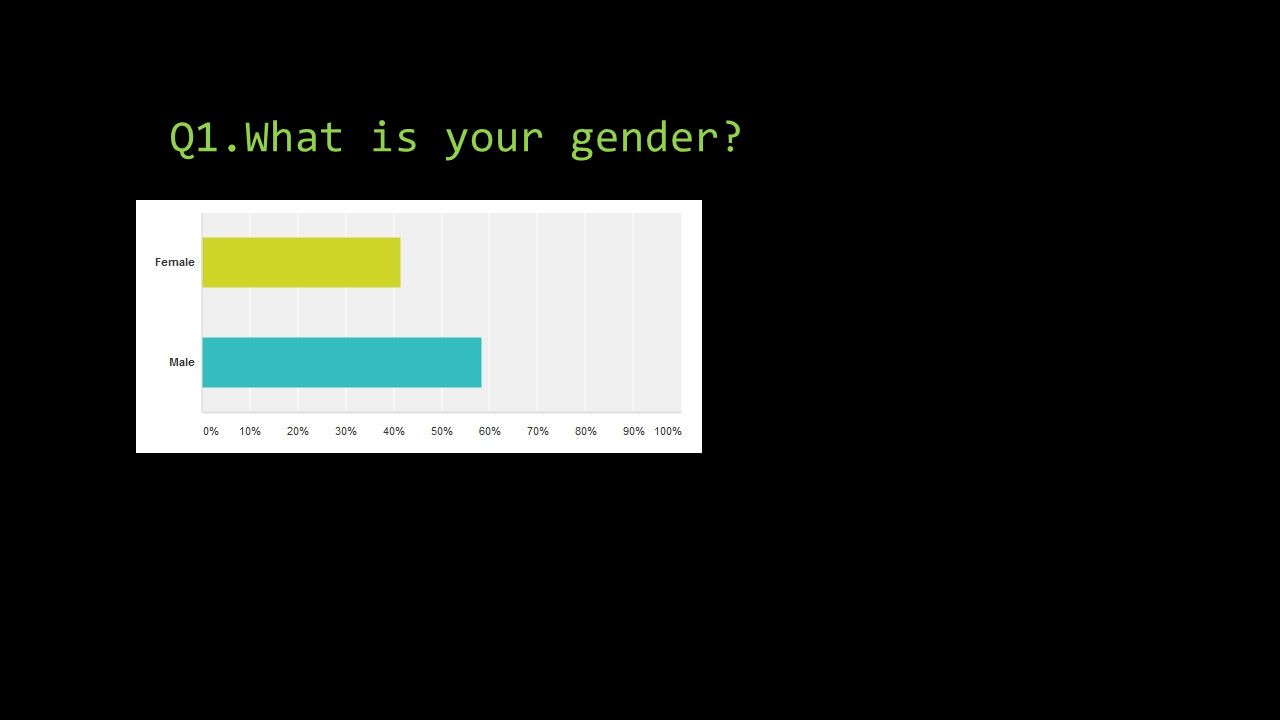 Q1.What is your gender?

Female

Male

0% 10% 20% 30% 40% 50% 60% 70% 80% 90% 100%